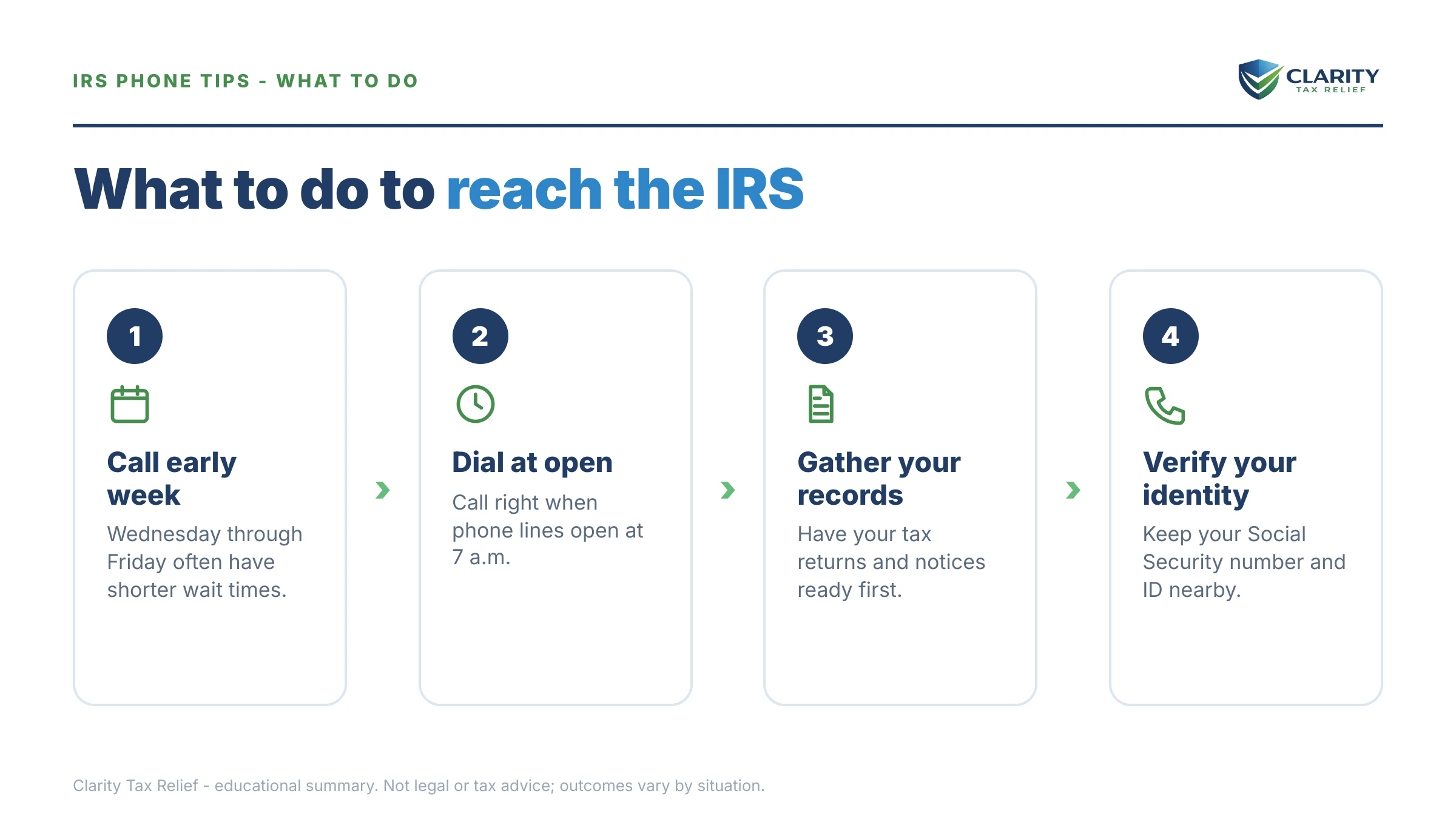 IRS PHONE TIPS - WHAT TO DO

CLARITY
TAX RELIEF

What to do to reach the IRS

1

Call early week

Wednesday through Friday often have shorter wait times.

2

Dial at open

Call right when phone lines open at 7 a.m.

3

Gather your records

Have your tax returns and notices ready first.

4

Verify your identity

Keep your Social Security number and ID nearby.

Clarity Tax Relief - educational summary. Not legal or tax advice; outcomes vary by situation.